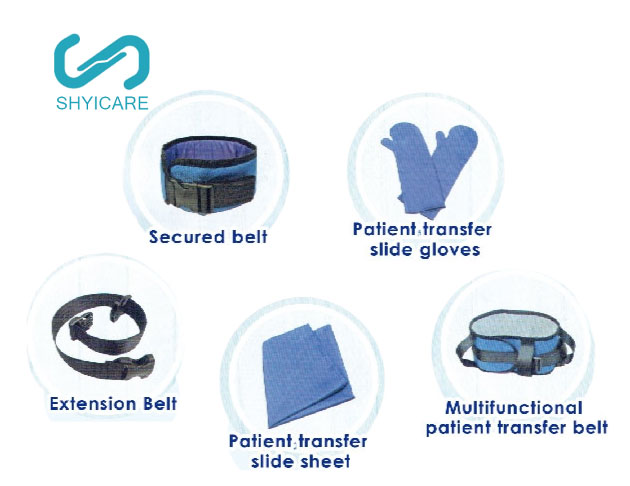 SHYICARE

Secured belt

Patient transfer slide gloves

Extension Belt

Patient transfer slide sheet

Multifunctional patient transfer belt